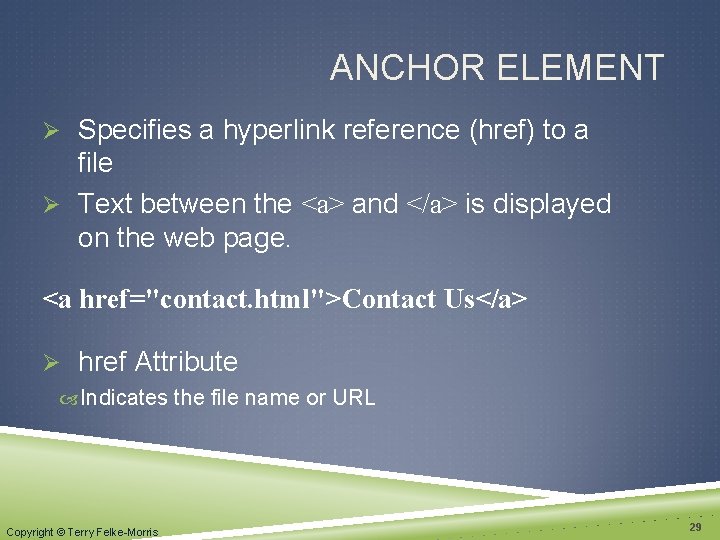 ANCHOR ELEMENT

➢ Specifies a hyperlink reference (href) to a file

➢ Text between the <a> and </a> is displayed on the web page.

<a href="contact.html">Contact Us</a>

➢ href Attribute

Indicates the file name or URL

Copyright © Terry Felke-Morris

29